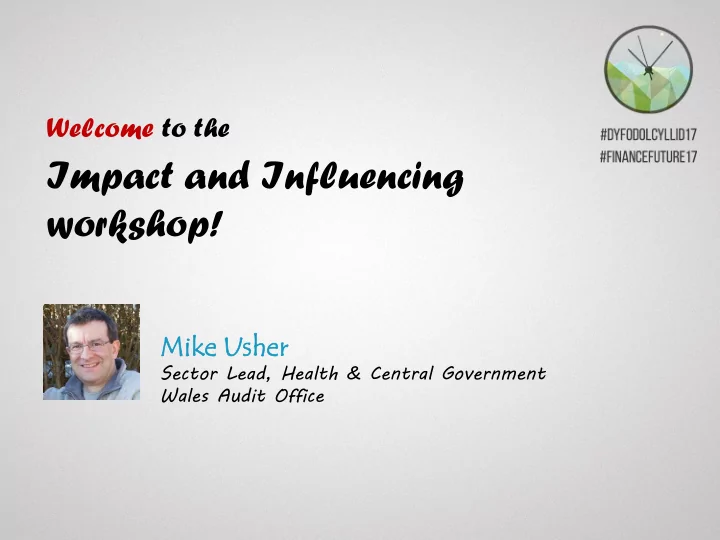 #DYFODOLCYLLID17
#FINANCEFUTURE17

Welcome to the
Impact and Influencing workshop!

Mike Usher
Sector Lead, Health & Central Government
Wales Audit Office